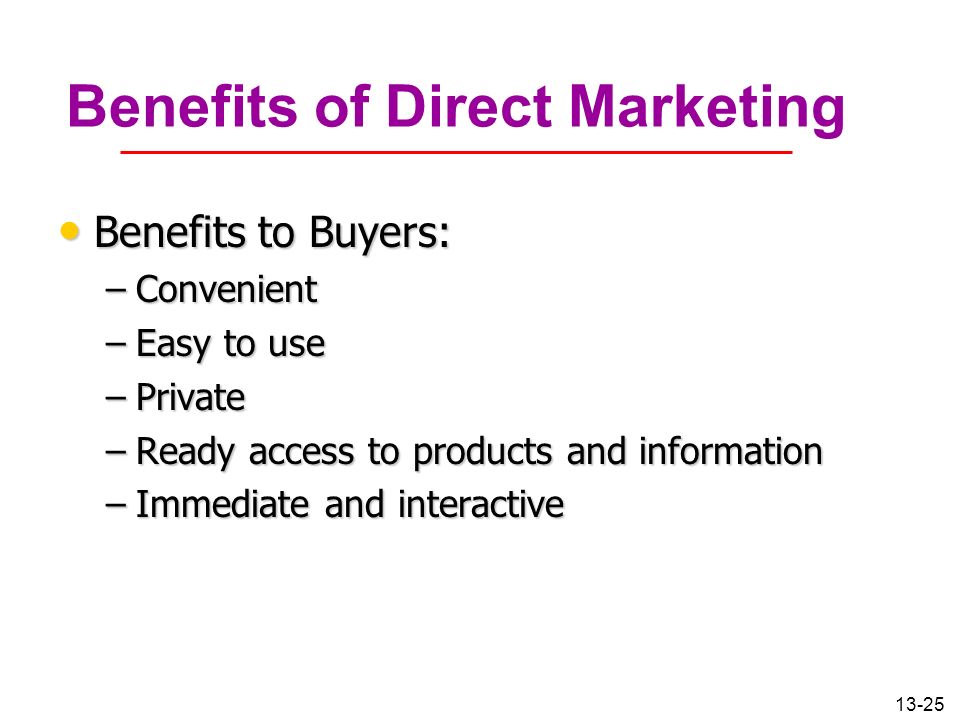 Benefits of Direct Marketing

• Benefits to Buyers:
– Convenient
– Easy to use
– Private
– Ready access to products and information
– Immediate and interactive

13-25